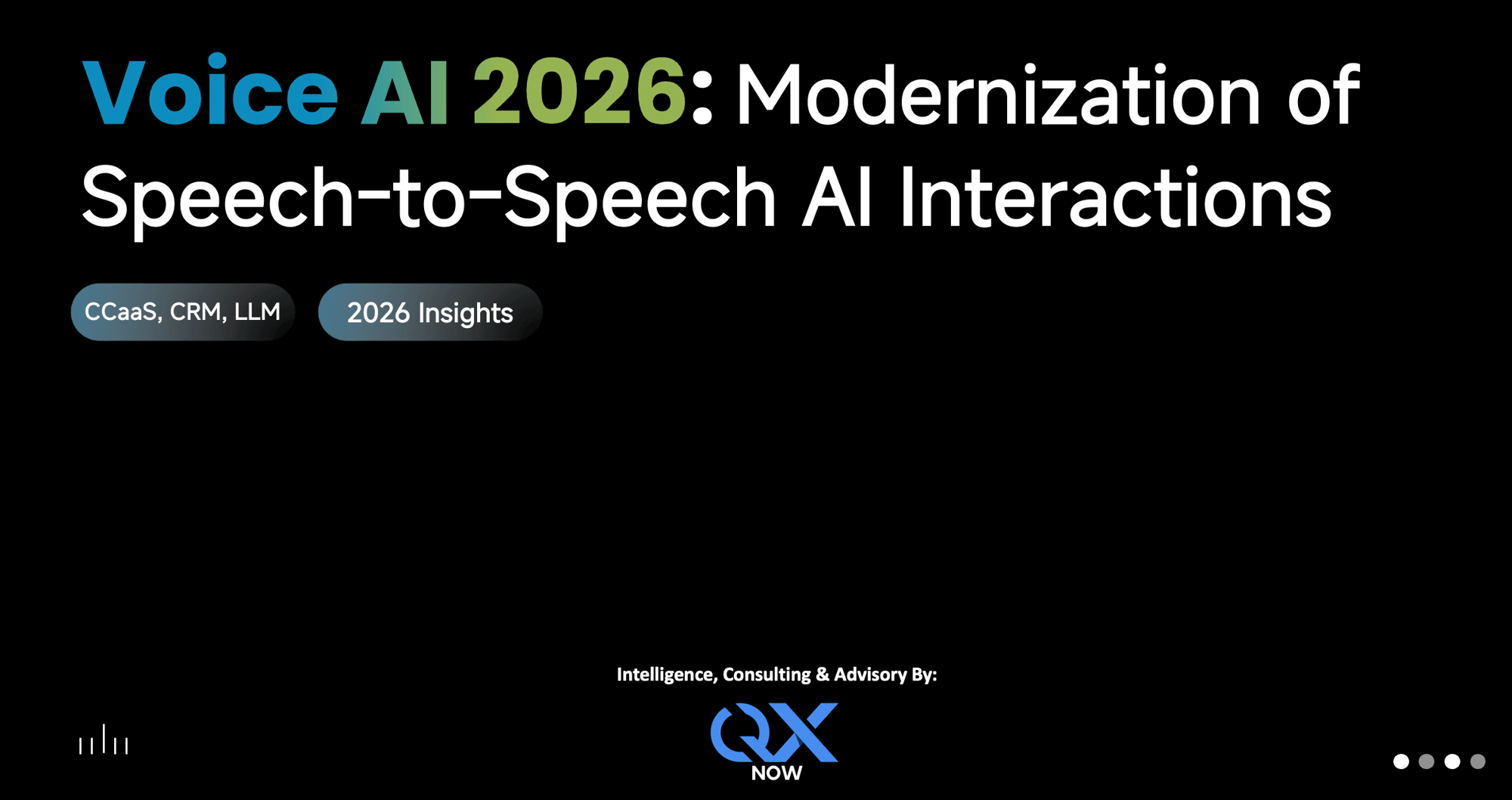 Voice AI 2026: Modernization of Speech-to-Speech AI Interactions

CCaaS, CRM, LLM

2026 Insights

Intelligence, Consulting & Advisory By:

QX NOW